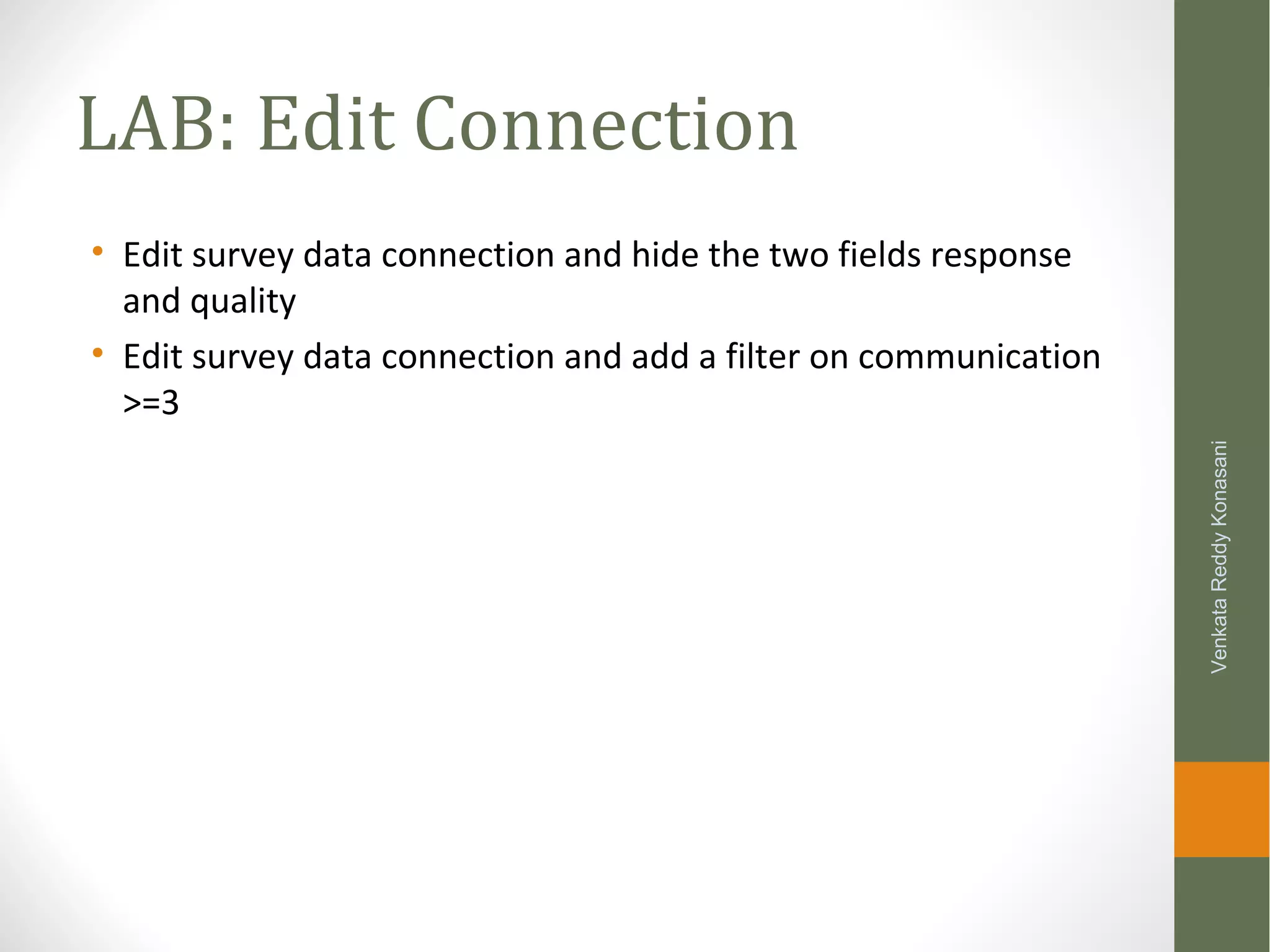 LAB: Edit Connection

• Edit survey data connection and hide the two fields response and quality
• Edit survey data connection and add a filter on communication >=3

Venkata Reddy Konasani